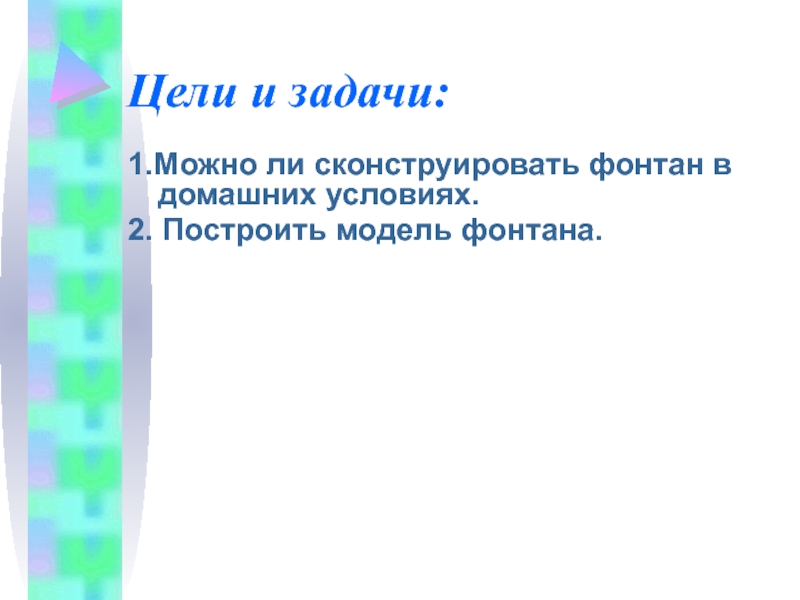 Цели и задачи:

1.Можно ли сконструировать фонтан в домашних условиях.

2. Построить модель фонтана.